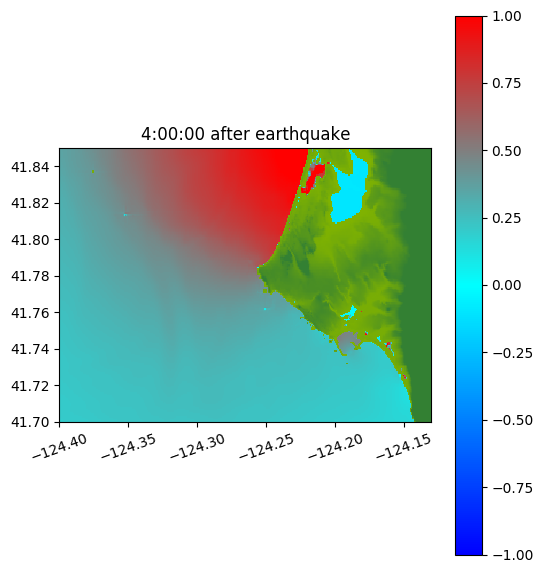 4:00:00 after earthquake

41.84
41.82
41.80
41.78
41.76
41.74
41.72
41.70

−124.40
−124.35
−124.30
−124.25
−124.20
−124.15

1.00
0.75
0.50
0.25
0.00
−0.25
−0.50
−0.75
−1.00